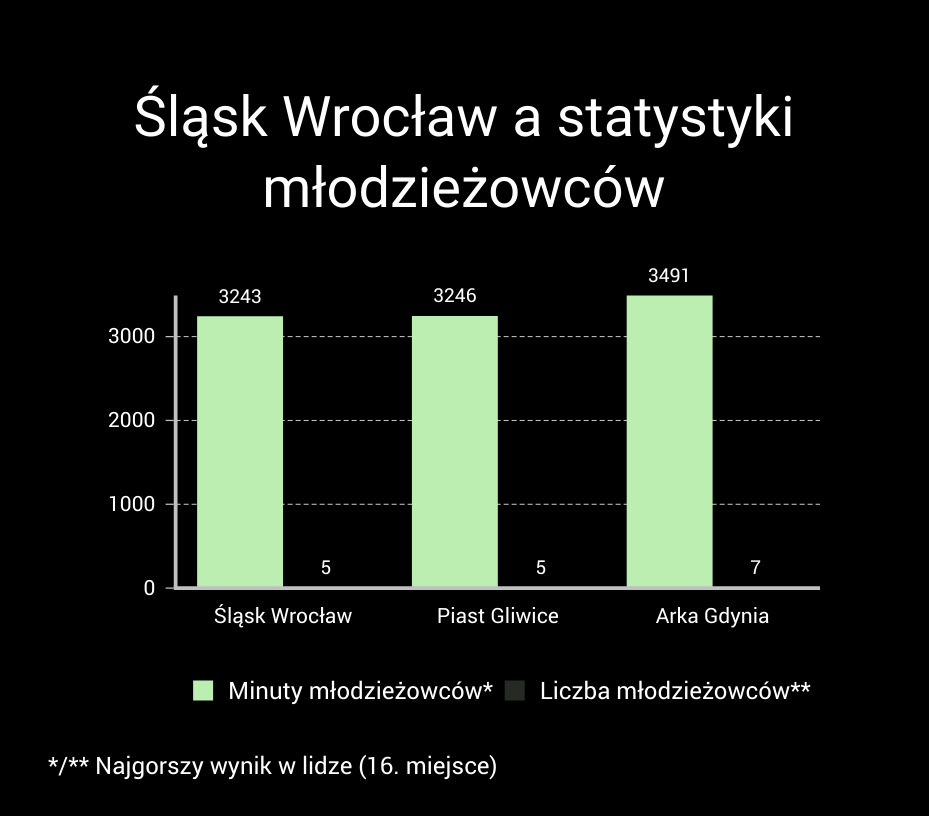 Śląsk Wrocław a statystyki młodzieżowców

3243
3246
3491
3000
2000
1000
0
5
5
7

Śląsk Wrocław
Piast Gliwice
Arka Gdynia

Minuty młodzieżowców*
Liczba młodzieżowców**

*/** Najgorszy wynik w lidze (16. miejsce)